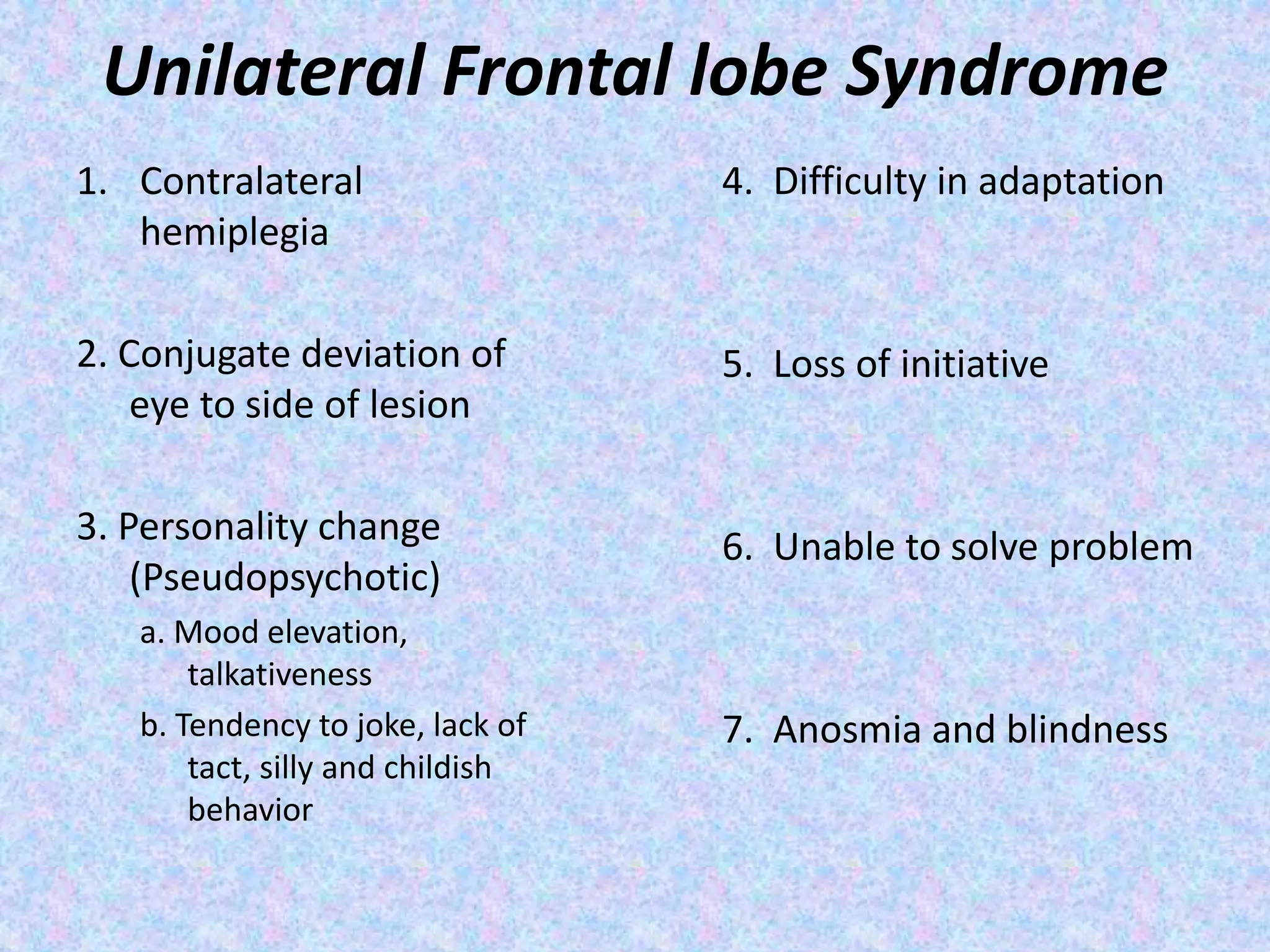 Unilateral Frontal lobe Syndrome

1. Contralateral hemiplegia

2. Conjugate deviation of eye to side of lesion

3. Personality change (Pseudopsychotic)

a. Mood elevation, talkativeness

b. Tendency to joke, lack of tact, silly and childish behavior

4. Difficulty in adaptation

5. Loss of initiative

6. Unable to solve problem

7. Anosmia and blindness